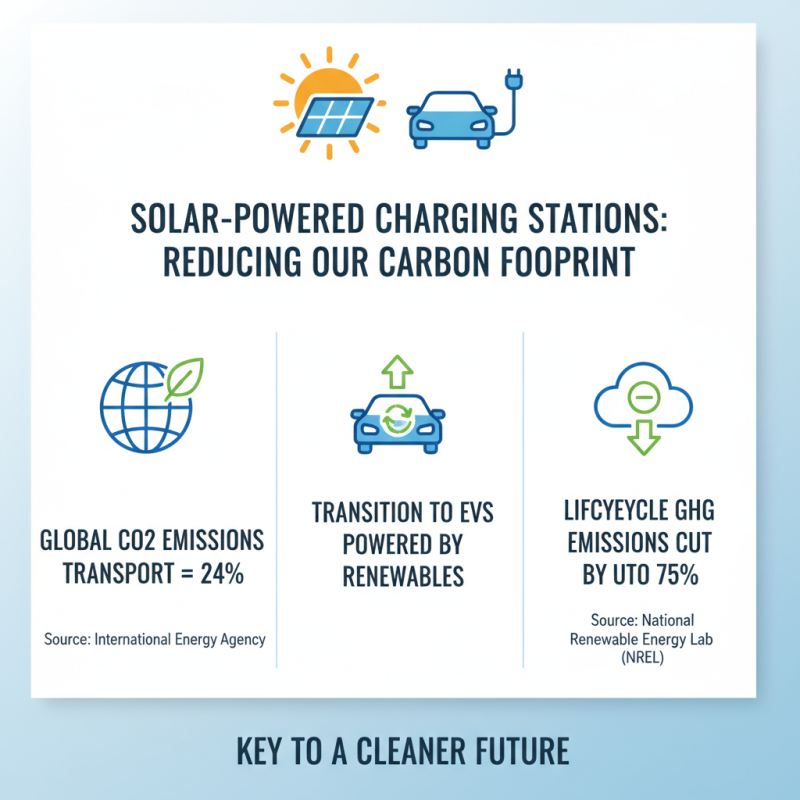 SOLAR-POWERED CHARGING STATIONS: REDUCING OUR CARBON FOOPRINT

GLOBAL CO2 EMISSIONS TRANSPORT = 24%

Source: International Energy Agency

TRANSITION TO EVS POWERED BY RENEWABLES

LIFCYEYCLE GHG EMISSIONS CUT BY UTO 75%

Source: National Renewable Energy Lab (NREL)

KEY TO A CLEANER FUTURE